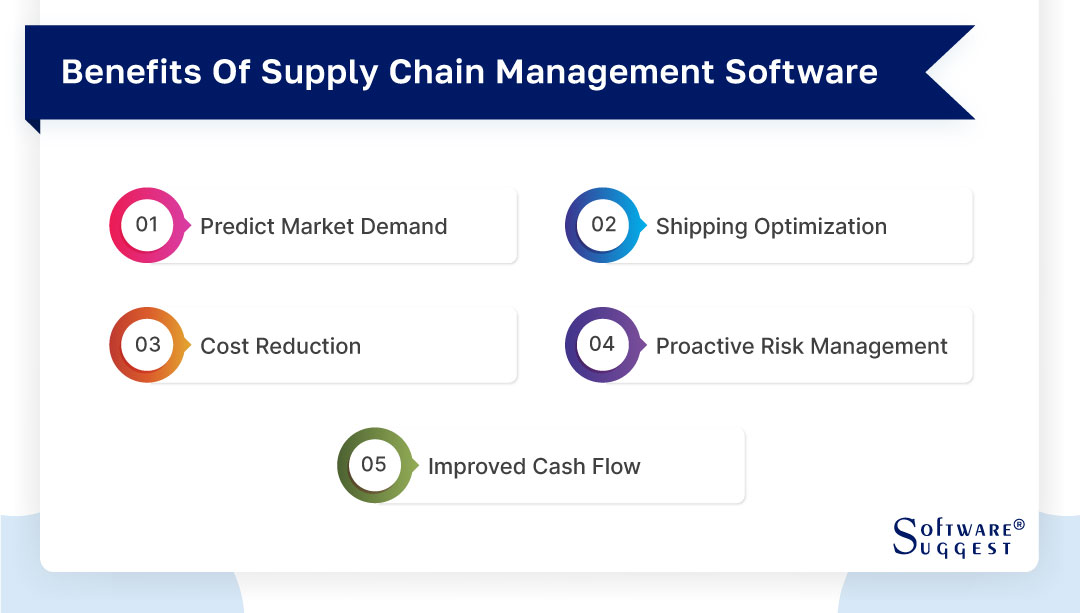 Benefits Of Supply Chain Management Software

01 Predict Market Demand

02 Shipping Optimization

03 Cost Reduction

04 Proactive Risk Management

05 Improved Cash Flow

SOFTWARE® SUGGEST